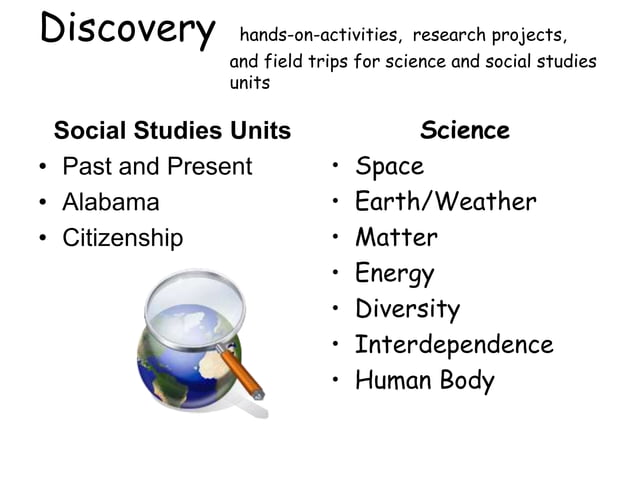 Discovery hands-on-activities, research projects, and field trips for science and social studies units

Social Studies Units
• Past and Present
• Alabama
• Citizenship

Science
• Space
• Earth/Weather
• Matter
• Energy
• Diversity
• Interdependence
• Human Body